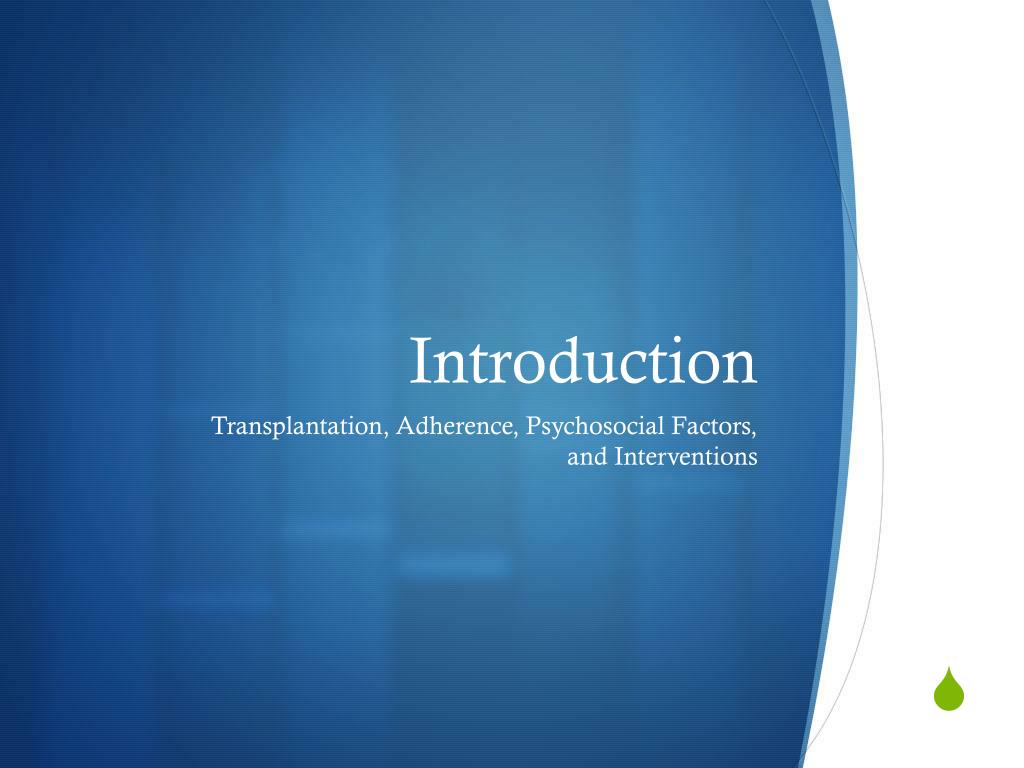 Introduction

Transplantation, Adherence, Psychosocial Factors, and Interventions